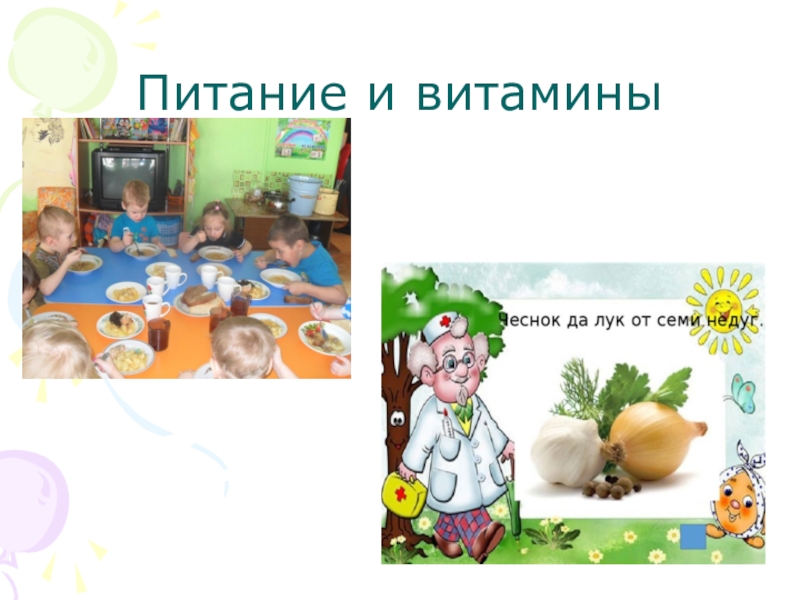 Питание и витамины

Чеснок да лук от семи недуг.